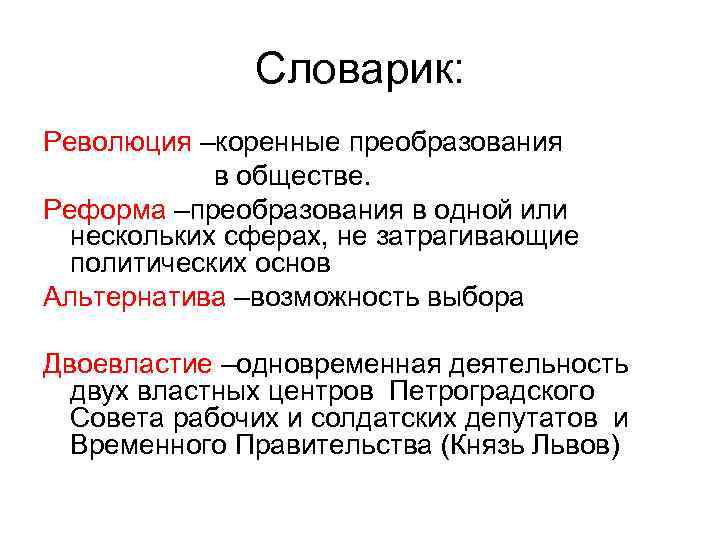 Словарик:

Революция –коренные преобразования в обществе.

Реформа –преобразования в одной или нескольких сферах, не затрагивающие политических основ

Альтернатива –возможность выбора

Двоевластие –одновременная деятельность двух властных центров Петроградского Совета рабочих и солдатских депутатов и Временного Правительства (Князь Львов)